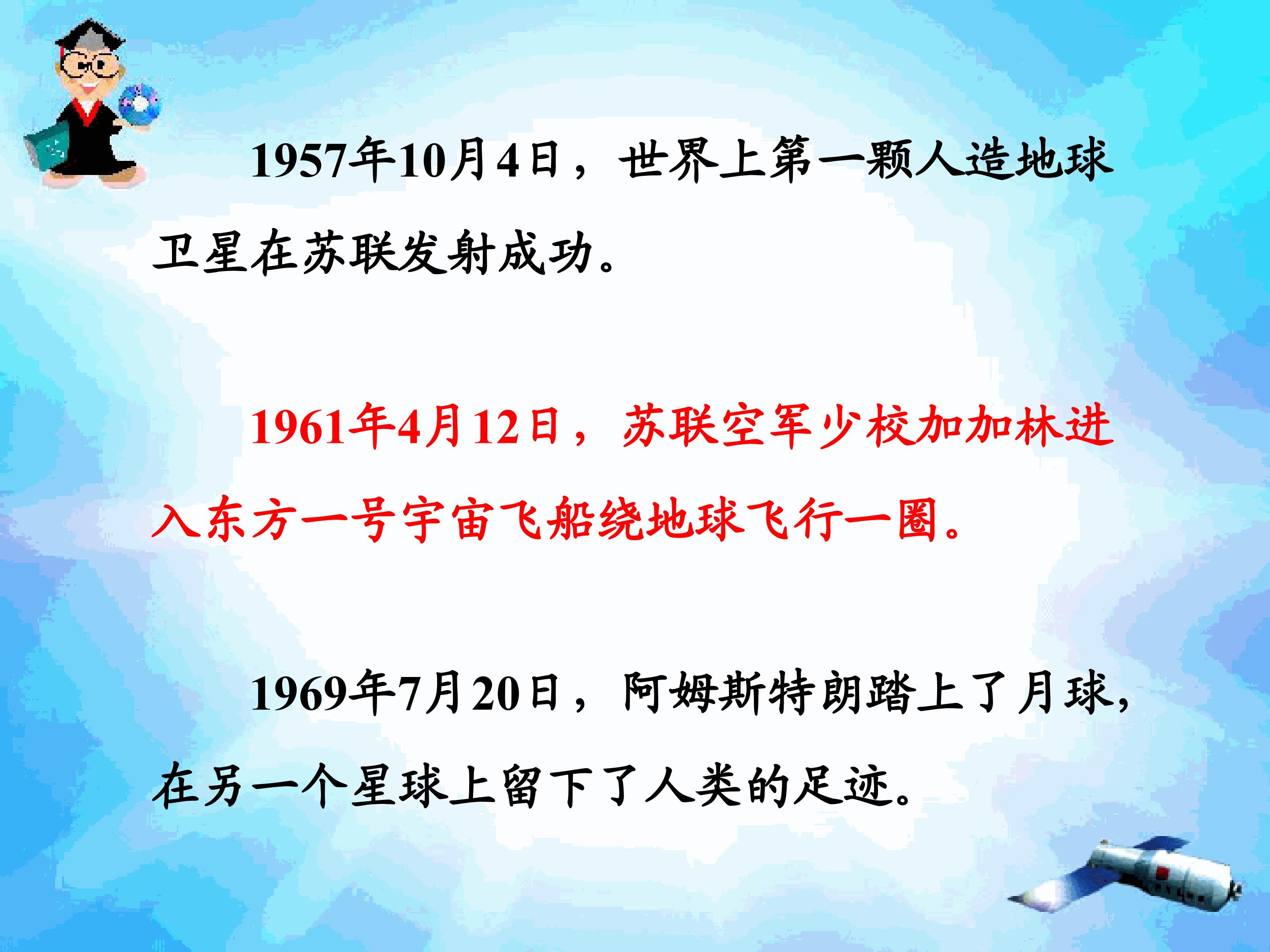 1957年10月4日，世界上第一颗人造地球卫星在苏联发射成功。

1961年4月12日，苏联空军少校加加林进入东方一号宇宙飞船绕地球飞行一圈。

1969年7月20日，阿姆斯特朗踏上了月球，在另一个星球上留下了人类的足迹。